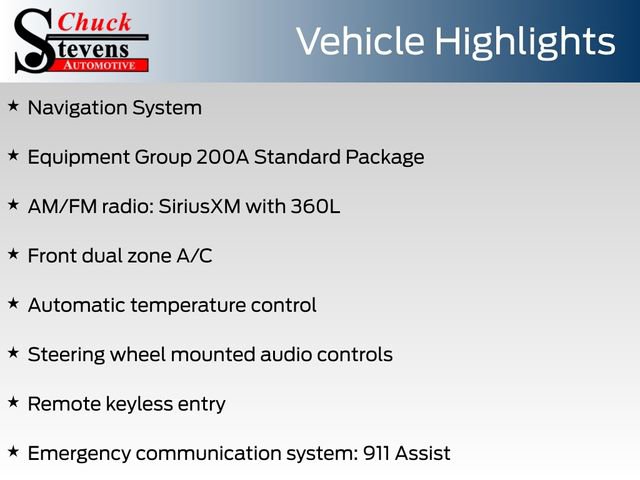 Chuck Stevens AUTOMOTIVE

Vehicle Highlights

★ Navigation System

★ Equipment Group 200A Standard Package

★ AM/FM radio: SiriusXM with 360L

★ Front dual zone A/C

★ Automatic temperature control

★ Steering wheel mounted audio controls

★ Remote keyless entry

★ Emergency communication system: 911 Assist